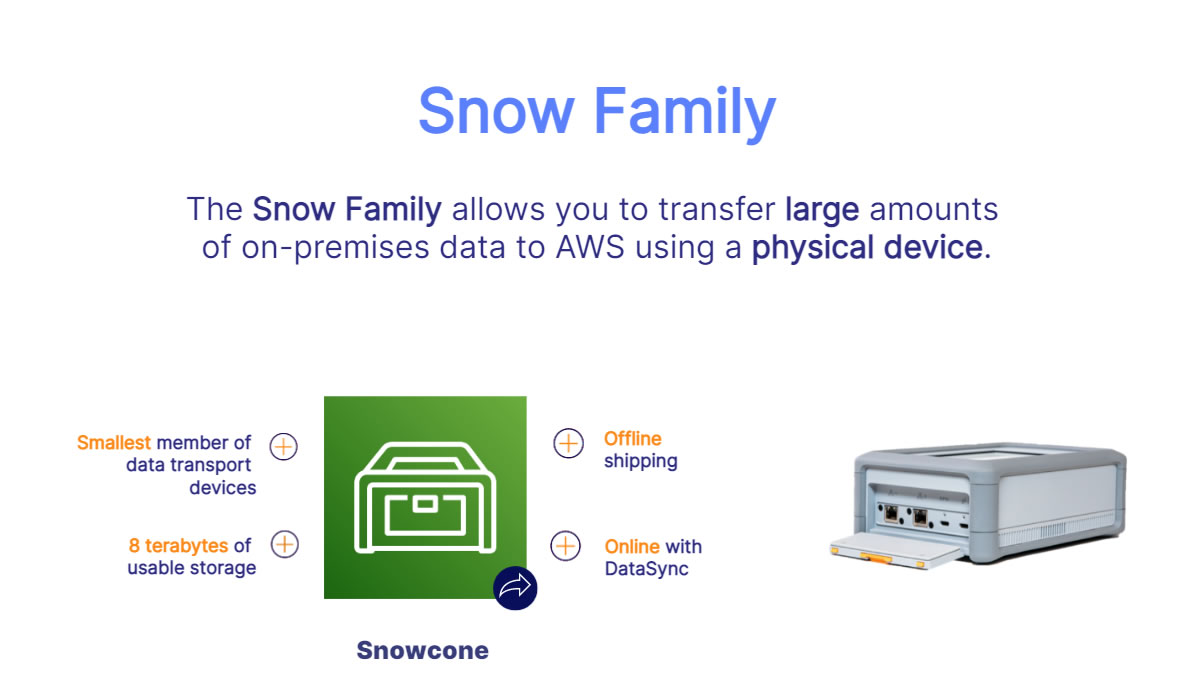 Snow Family

The Snow Family allows you to transfer large amounts of on-premises data to AWS using a physical device.

Smallest member of data transport devices

8 terabytes of usable storage

Offline shipping

Online with DataSync

Snowcone